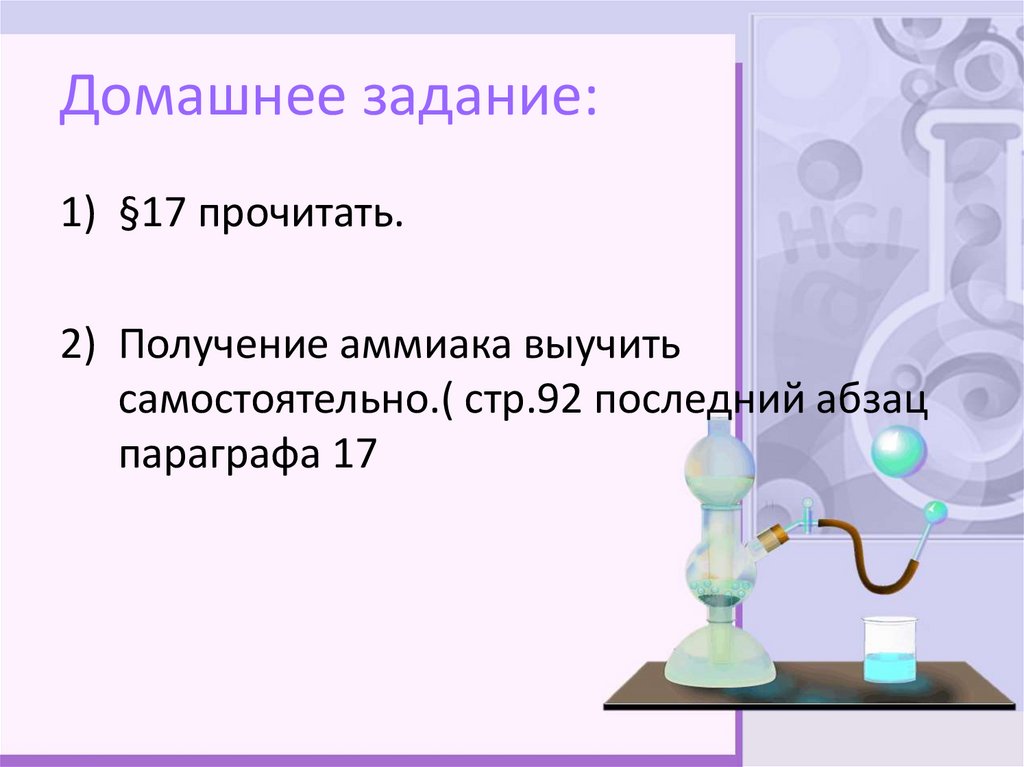 Домашнее задание:

1) §17 прочитать.

2) Получение аммиака выучить самостоятельно.( стр.92 последний абзац параграфа 17

HCl